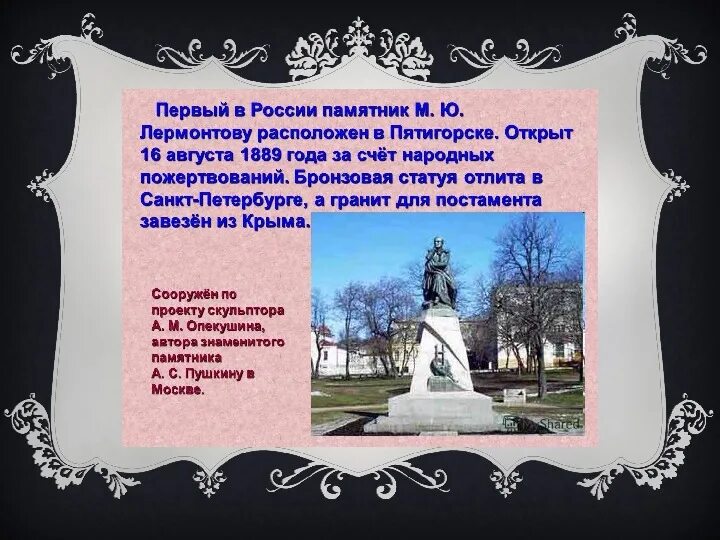 Первый в России памятник М. Ю. Лермонтову расположен в Пятигорске. Открыт 16 августа 1889 года за счёт народных пожертвований. Бронзовая статуя отлита в Санкт-Петербурге, а гранит для постамента завезён из Крыма.

Сооружён по проекту скульптора А. М. Опекушина, автора знаменитого памятника А. С. Пушкину в Москве.

Shared